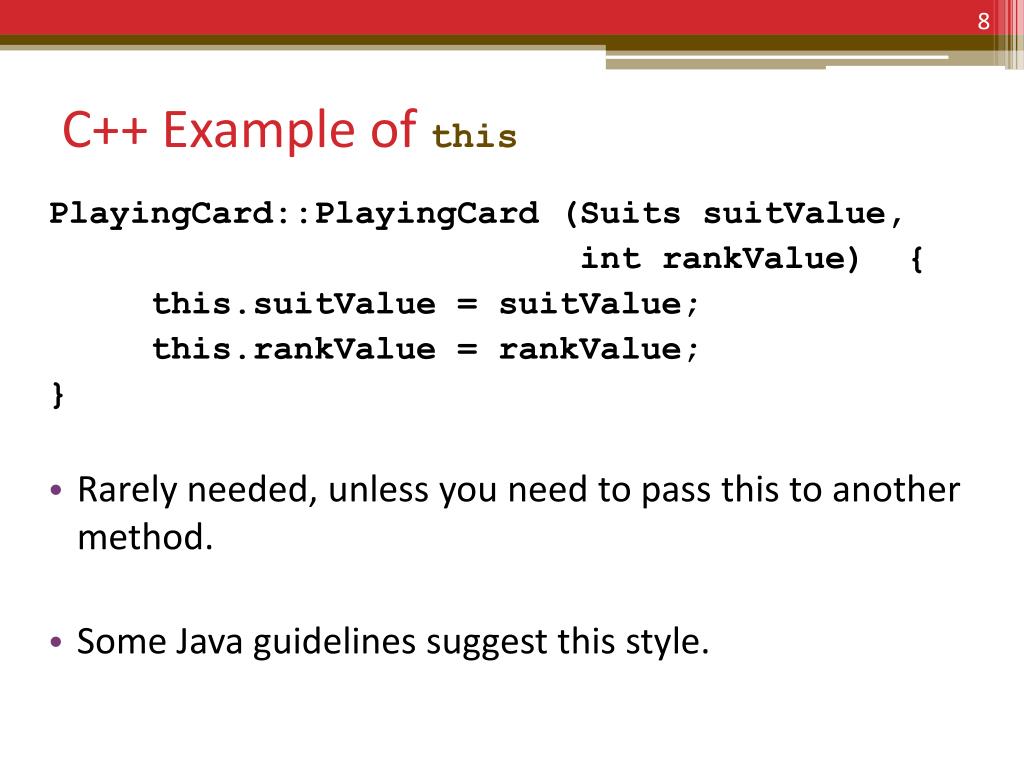 8

C++ Example of this

PlayingCard::PlayingCard (Suits suitValue,
int rankValue) {
this.suitValue = suitValue;
this.rankValue = rankValue;
}

• Rarely needed, unless you need to pass this to another method.

• Some Java guidelines suggest this style.